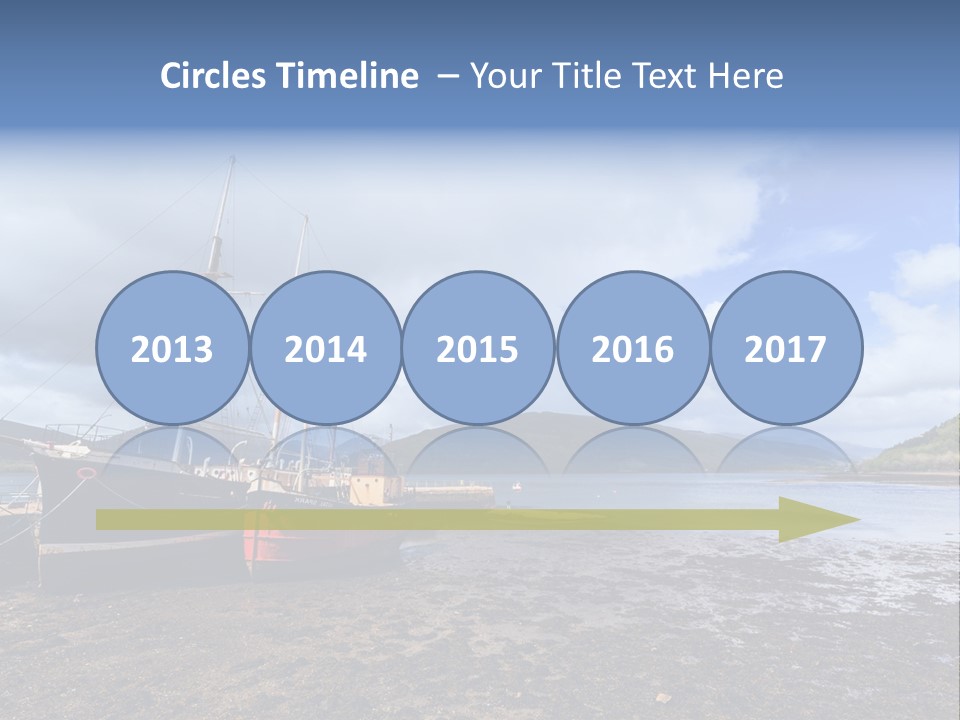 Circles Timeline – Your Title Text Here

2013

2014

2015

2016

2017